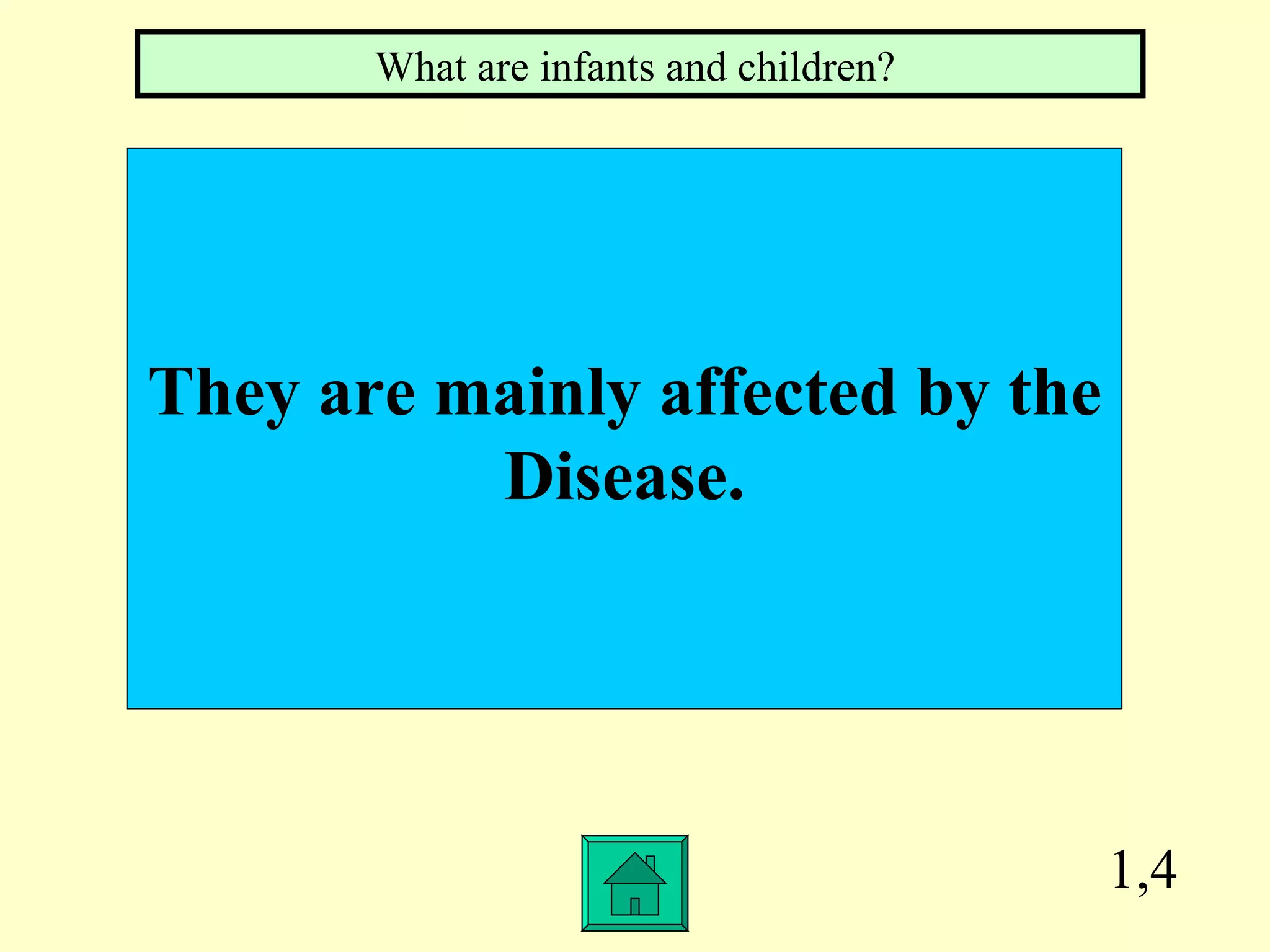 What are infants and children?

They are mainly affected by the Disease.

1,4